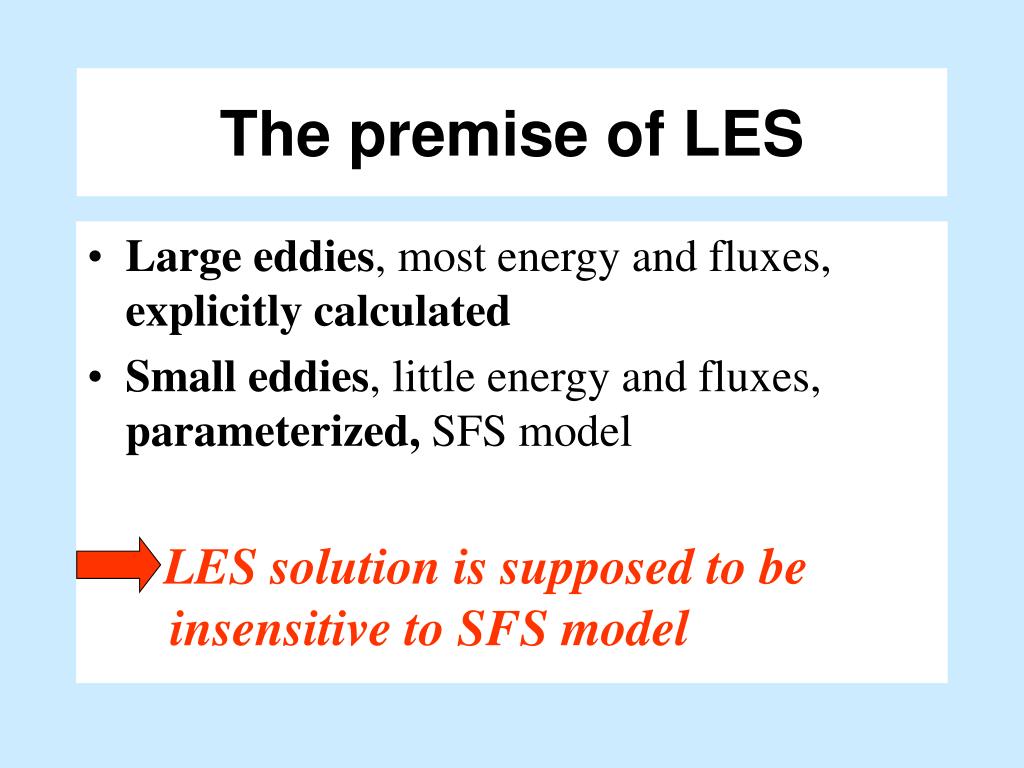 The premise of LES

• Large eddies, most energy and fluxes, explicitly calculated
• Small eddies, little energy and fluxes, parameterized, SFS model

LES solution is supposed to be insensitive to SFS model